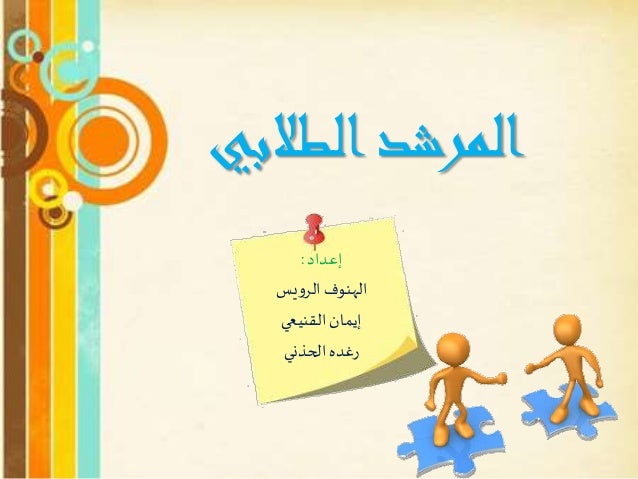 المرشد الطلابي

إعداد :

الهنوف الرويس

إيمان القنيعي

رغده الحذني